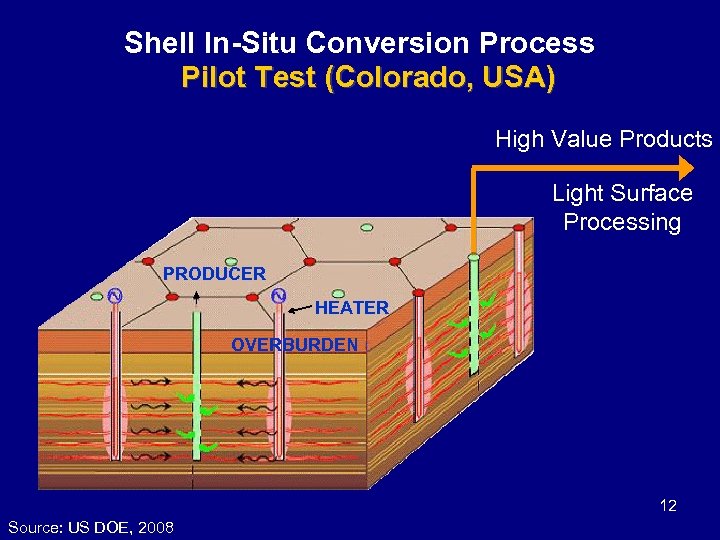 Shell In-Situ Conversion Process
Pilot Test (Colorado, USA)

High Value Products

Light Surface Processing

PRODUCER

HEATER

OVERBURDEN

12

Source: US DOE, 2008